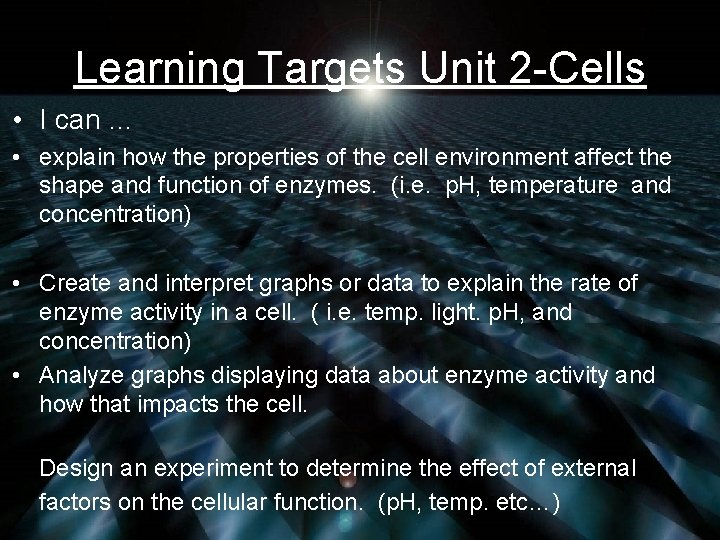 Learning Targets Unit 2-Cells

• I can …

• explain how the properties of the cell environment affect the shape and function of enzymes. (i.e. pH, temperature and concentration)

• Create and interpret graphs or data to explain the rate of enzyme activity in a cell. ( i.e. temp. light. pH, and concentration)

• Analyze graphs displaying data about enzyme activity and how that impacts the cell.

Design an experiment to determine the effect of external factors on the cellular function. (pH, temp. etc…)